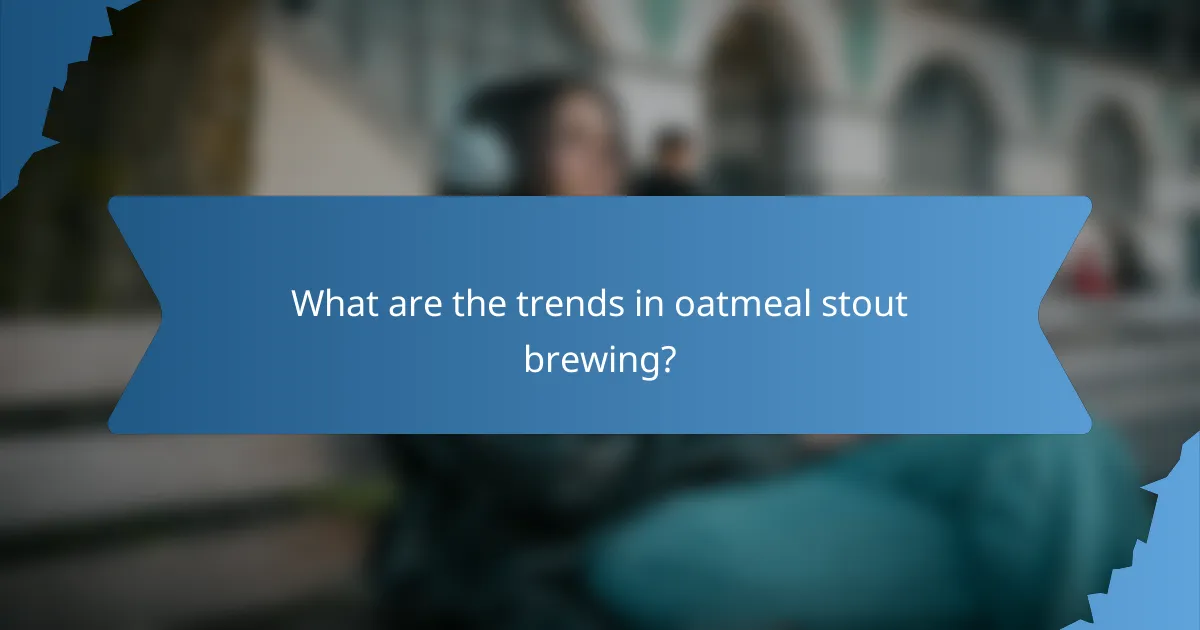 What are the trends in oatmeal stout brewing?